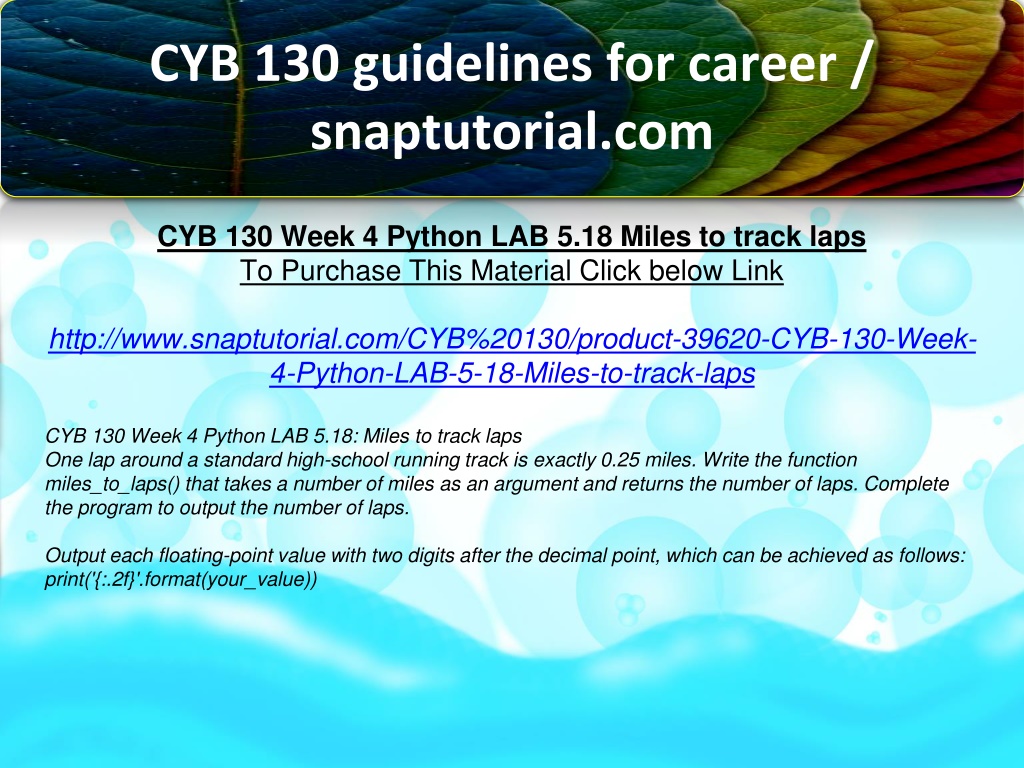 CYB 130 guidelines for career / snaptutorial.com

CYB 130 Week 4 Python LAB 5.18 Miles to track laps
To Purchase This Material Click below Link

http://www.snaptutorial.com/CYB%20130/product-39620-CYB-130-Week-4-Python-LAB-5-18-Miles-to-track-laps

CYB 130 Week 4 Python LAB 5.18: Miles to track laps
One lap around a standard high-school running track is exactly 0.25 miles. Write the function miles_to_laps() that takes a number of miles as an argument and returns the number of laps. Complete the program to output the number of laps.

Output each floating-point value with two digits after the decimal point, which can be achieved as follows: print('{:.2f}'.format(your_value))